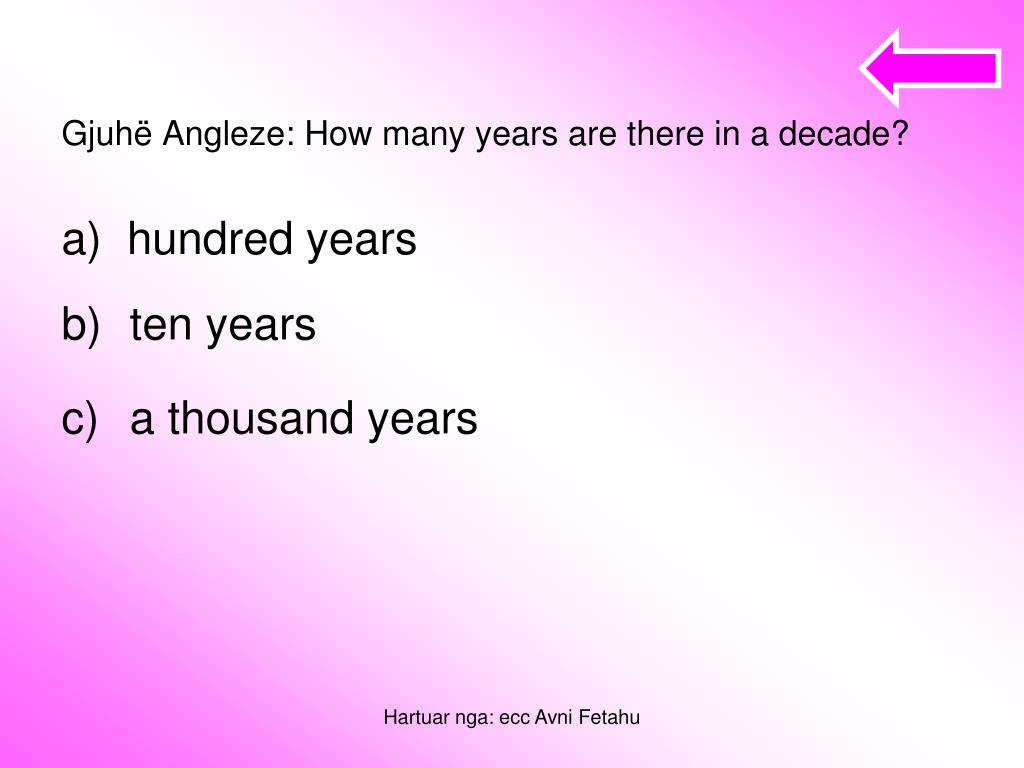 Gjuhë Angleze: How many years are there in a decade?

a) hundred years

b) ten years

c) a thousand years

Hartuar nga: ecc Avni Fetahu